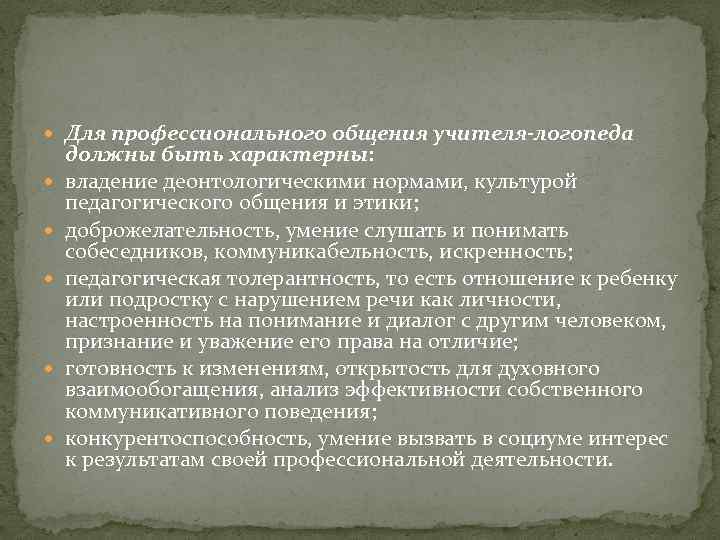 Для профессионального общения учителя-логопеда должны быть характерны:

владение деонтологическими нормами, культурой педагогического общения и этики;

доброжелательность, умение слушать и понимать собеседников, коммуникабельность, искренность;

педагогическая толерантность, то есть отношение к ребенку или подростку с нарушением речи как личности, настроенность на понимание и диалог с другим человеком, признание и уважение его права на отличие;

готовность к изменениям, открытость для духовного взаимообогащения, анализ эффективности собственного коммуникативного поведения;

конкурентоспособность, умение вызвать в социуме интерес к результатам своей профессиональной деятельности.